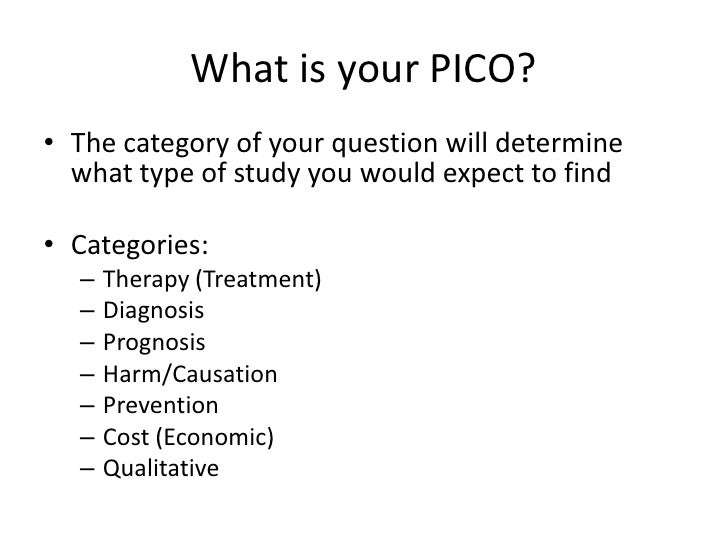 What is your PICO?

• The category of your question will determine what type of study you would expect to find

• Categories:
– Therapy (Treatment)
– Diagnosis
– Prognosis
– Harm/Causation
– Prevention
– Cost (Economic)
– Qualitative